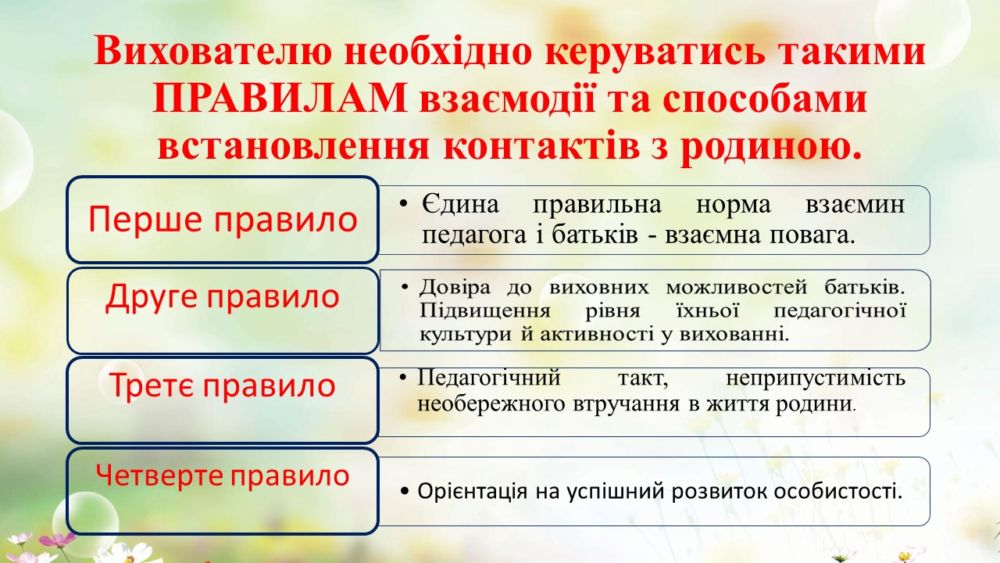 Вихователю необхідно керуватись такими ПРАВИЛАМ взаємодії та способами встановлення контактів з родиною.

Перше правило

• Єдина правильна норма взаємин педагога і батьків - взаємна повага.

Друге правило

• Довіра до виховних можливостей батьків. Підвищення рівня їхньої педагогічної культури й активності у вихованні.

Третє правило

• Педагогічний такт, неприпустимість необережного втручання в життя родини.

Четверте правило

• Орієнтація на успішний розвиток особистості.